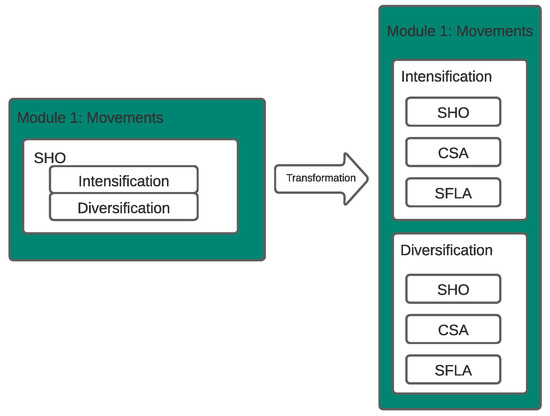 Module 1: Movements

SHO

Intensification

Diversification

Transformation

Module 1: Movements

Intensification

SHO

CSA

SFLA

Diversification

SHO

CSA

SFLA